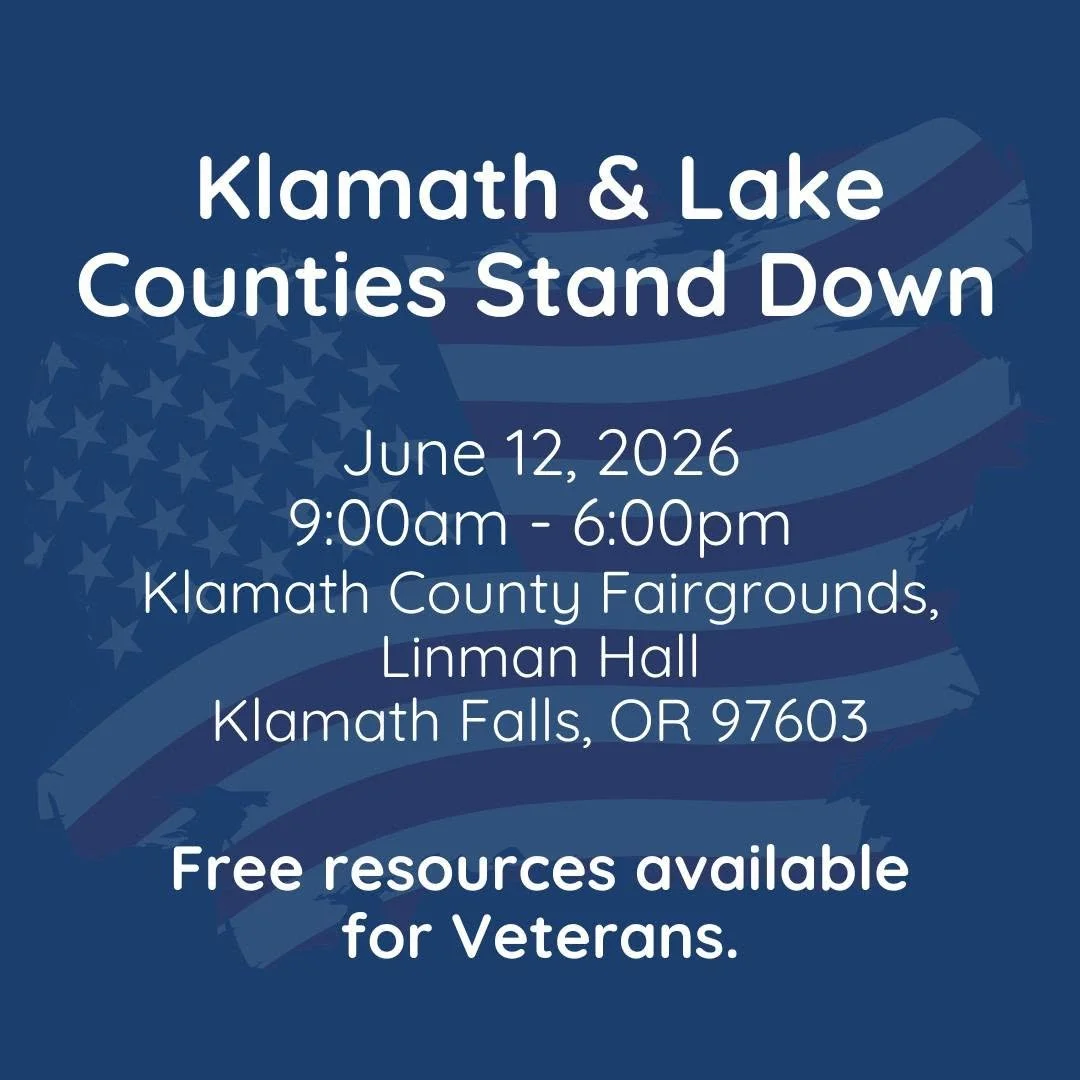 Klamath & Lake Counties Stand Down

June 12, 2026
9:00am - 6:00pm
Klamath County Fairgrounds, Linman Hall
Klamath Falls, OR 97603

Free resources available for Veterans.